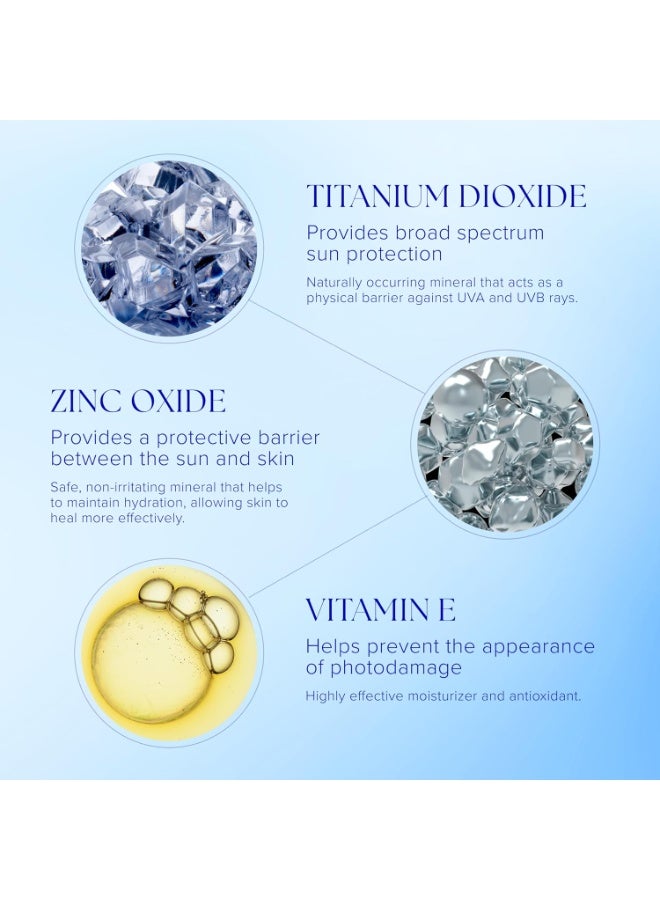 TITANIUM DIOXIDE

Provides broad spectrum sun protection

Naturally occurring mineral that acts as a physical barrier against UVA and UVB rays.

ZINC OXIDE

Provides a protective barrier between the sun and skin

Safe, non-irritating mineral that helps to maintain hydration, allowing skin to heal more effectively.

VITAMIN E

Helps prevent the appearance of photodamage

Highly effective moisturizer and antioxidant.